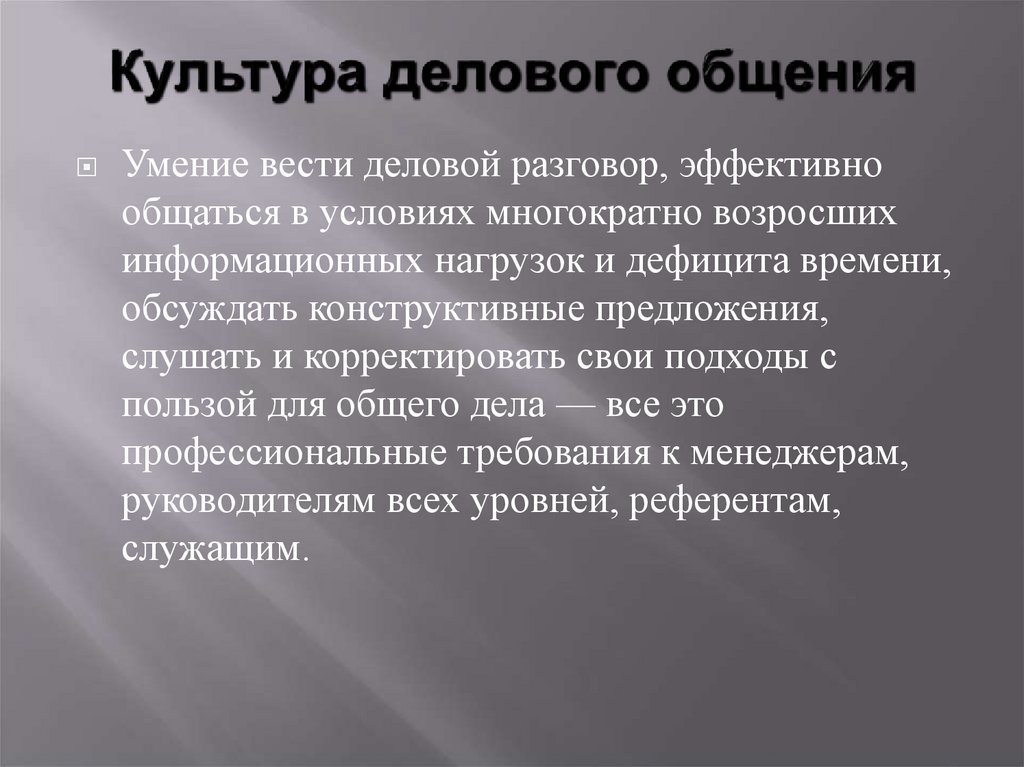 Культура делового общения

Умение вести деловой разговор, эффективно общаться в условиях многократно возросших информационных нагрузок и дефицита времени, обсуждать конструктивные предложения, слушать и корректировать свои подходы с пользой для общего дела — все это профессиональные требования к менеджерам, руководителям всех уровней, референтам, служащим.